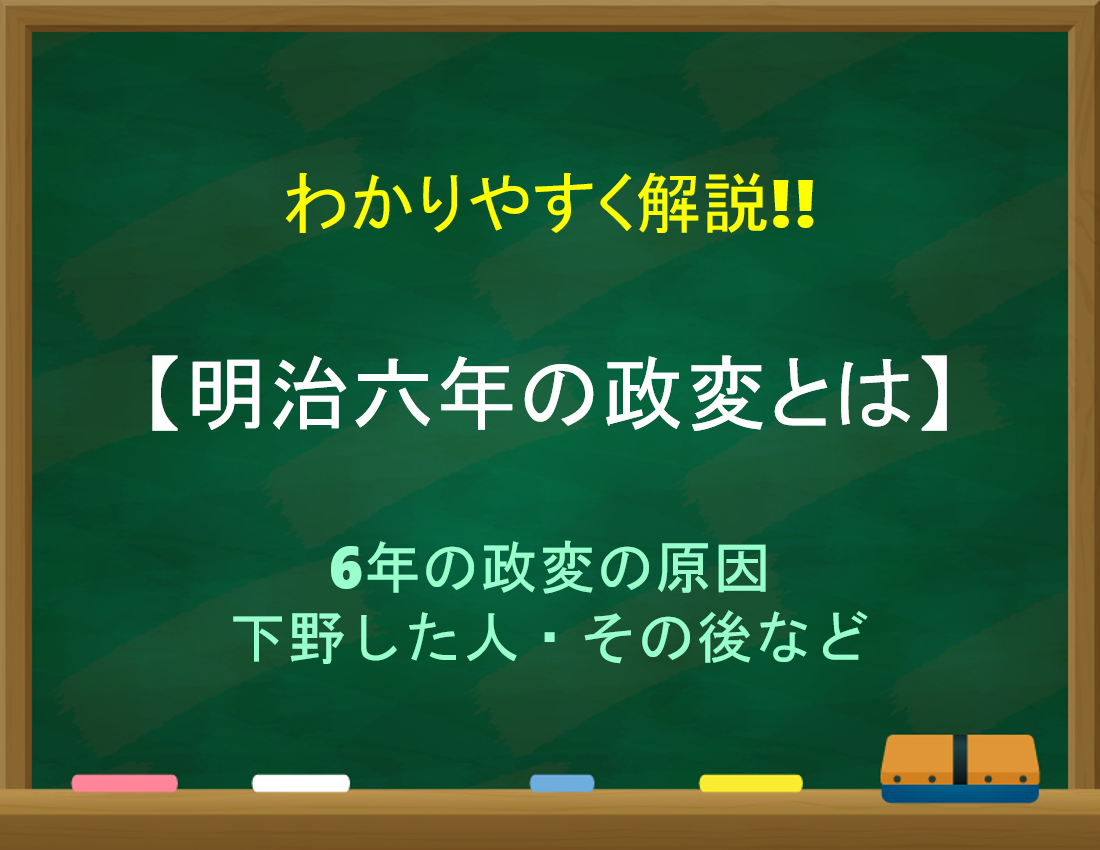 わかりやすく解説!!

【明治六年の政変とは】

6年の政変の原因
下野した人・その後など